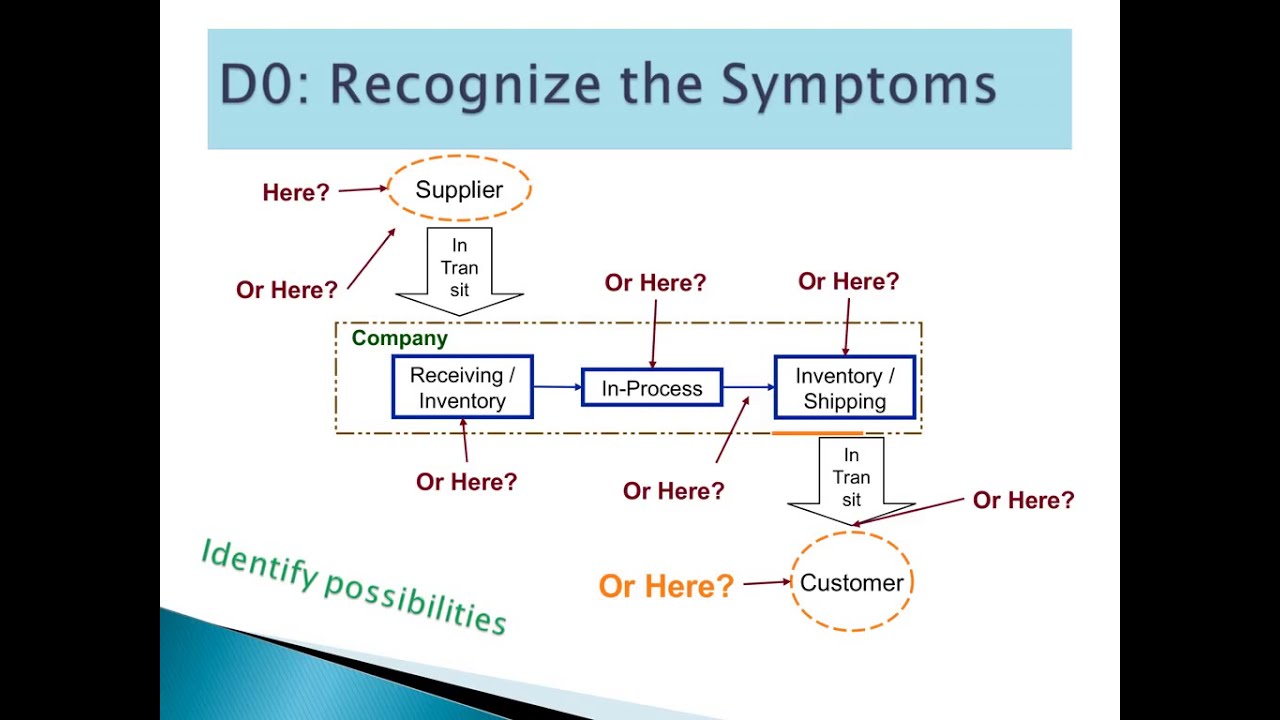 D0: Recognize the Symptoms

Here?

Supplier

Or Here?

In Tran sit

Or Here?

Or Here?

Company

Receiving / Inventory

In-Process

Inventory / Shipping

Or Here?

Or Here?

In Tran sit

Or Here?

Identify possibilities

Or Here?

Customer